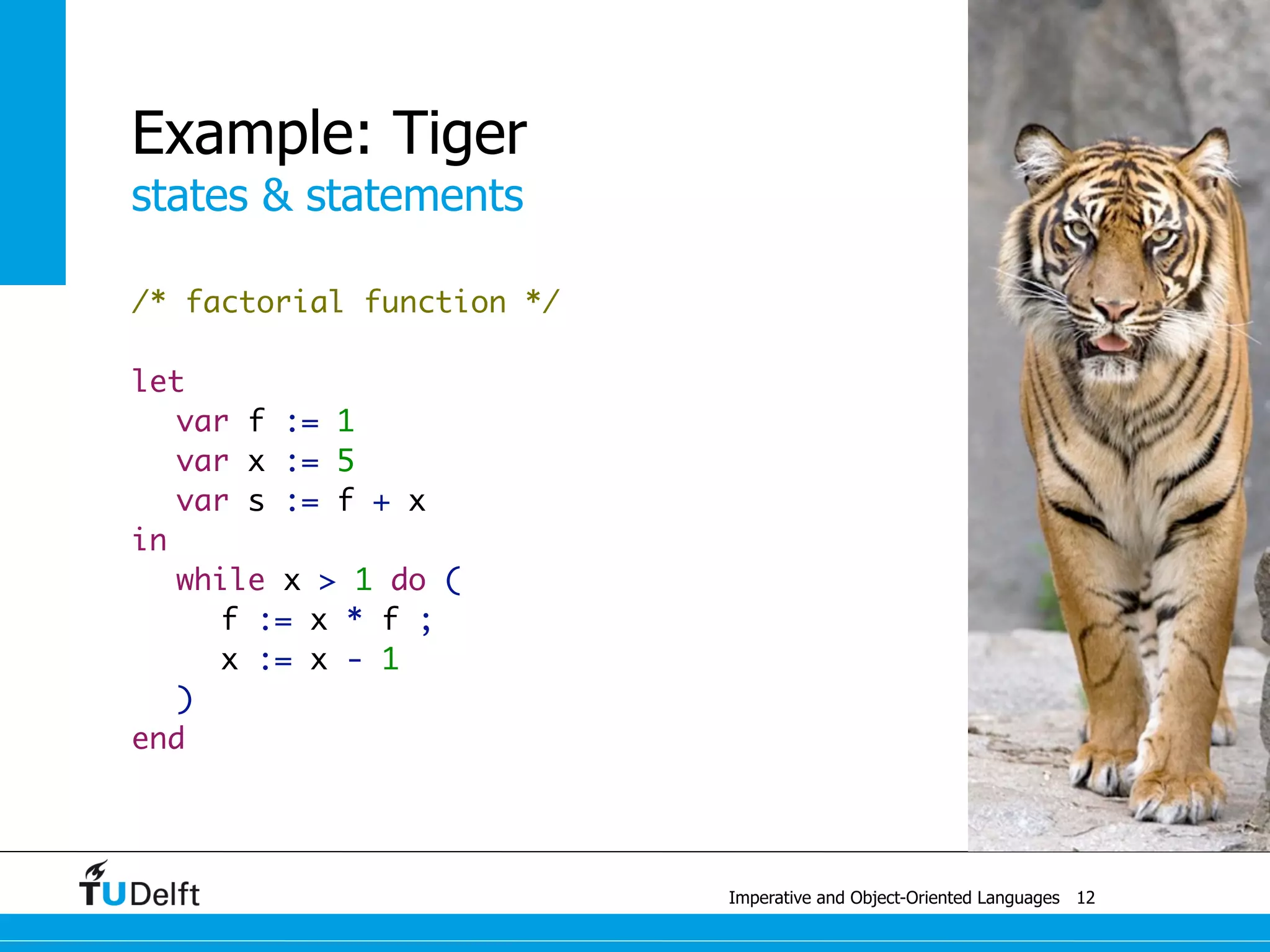 Example: Tiger
states & statements

/* factorial function */

let
  var f := 1
  var x := 5
  var s := f + x
in
  while x > 1 do (
    f := x * f ;
    x := x - 1
  )
end

TUDelft

Imperative and Object-Oriented Languages 12